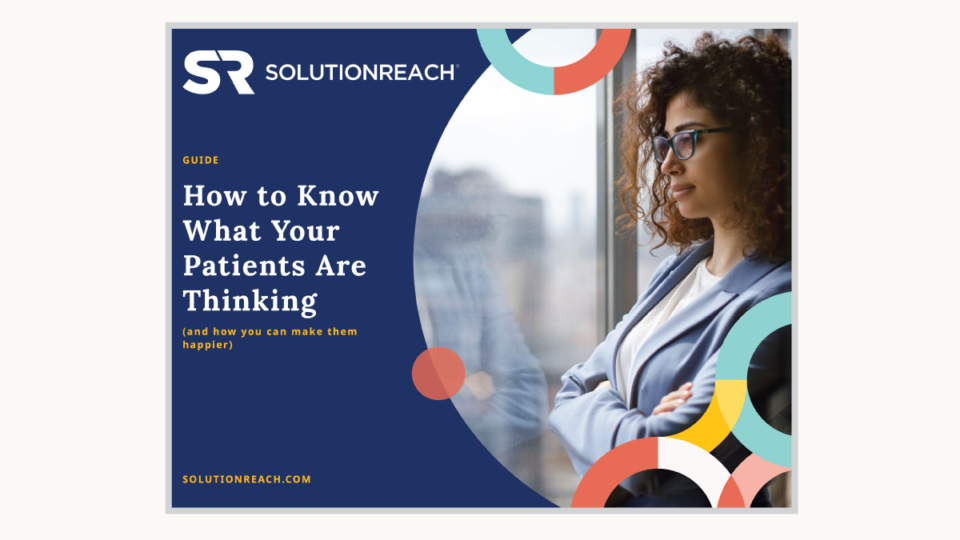 SR SOLUTIONREACH

GUIDE

How to Know What Your Patients Are Thinking

(and how you can make them happier)

SOLUTIONREACH.COM